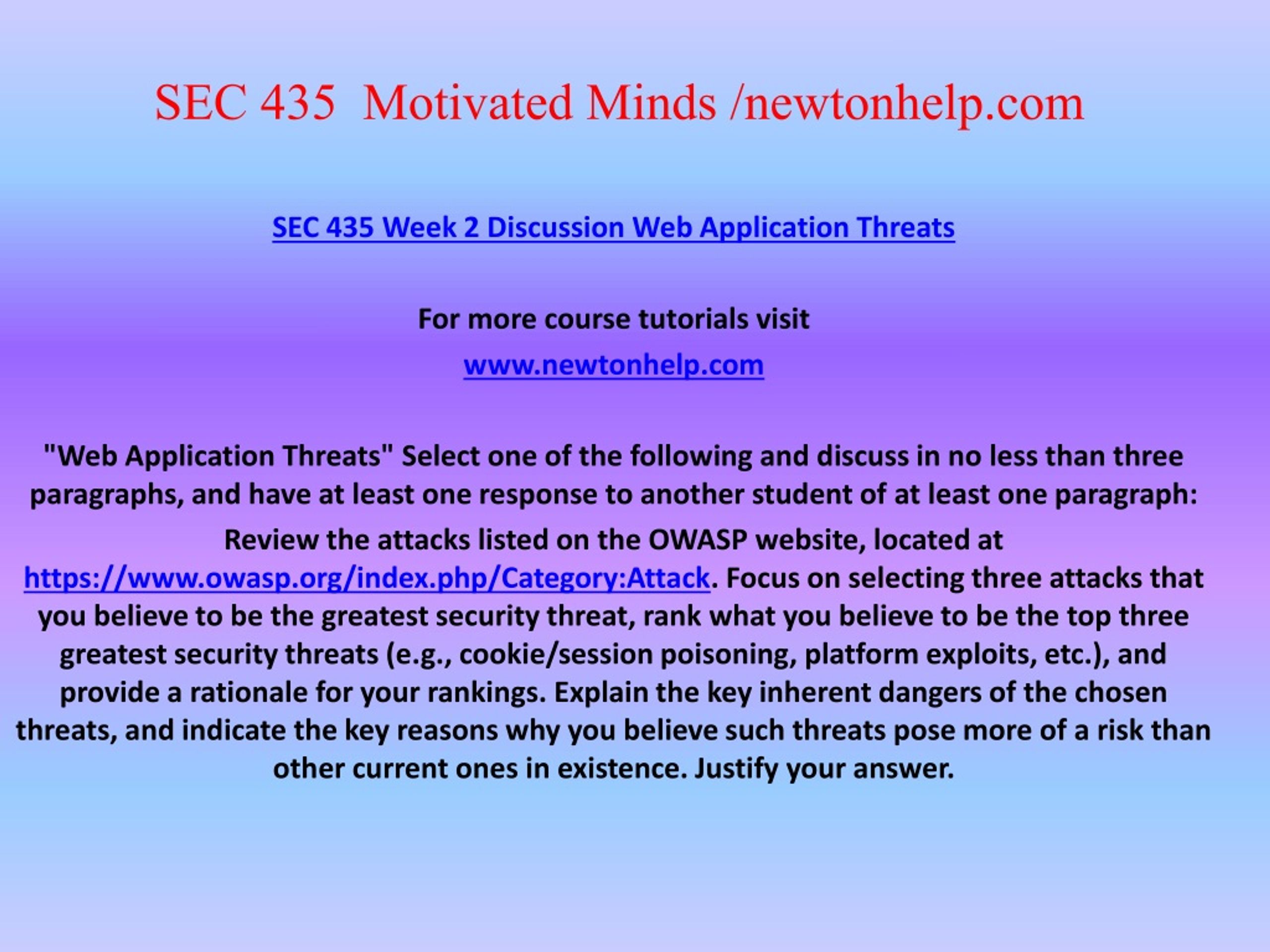 SEC 435  Motivated Minds /newtonhelp.com

SEC 435 Week 2 Discussion Web Application Threats

For more course tutorials visit
www.newtonhelp.com

"Web Application Threats" Select one of the following and discuss in no less than three paragraphs, and have at least one response to another student of at least one paragraph:

Review the attacks listed on the OWASP website, located at https://www.owasp.org/index.php/Category:Attack. Focus on selecting three attacks that you believe to be the greatest security threat, rank what you believe to be the top three greatest security threats (e.g., cookie/session poisoning, platform exploits, etc.), and provide a rationale for your rankings. Explain the key inherent dangers of the chosen threats, and indicate the key reasons why you believe such threats pose more of a risk than other current ones in existence. Justify your answer.